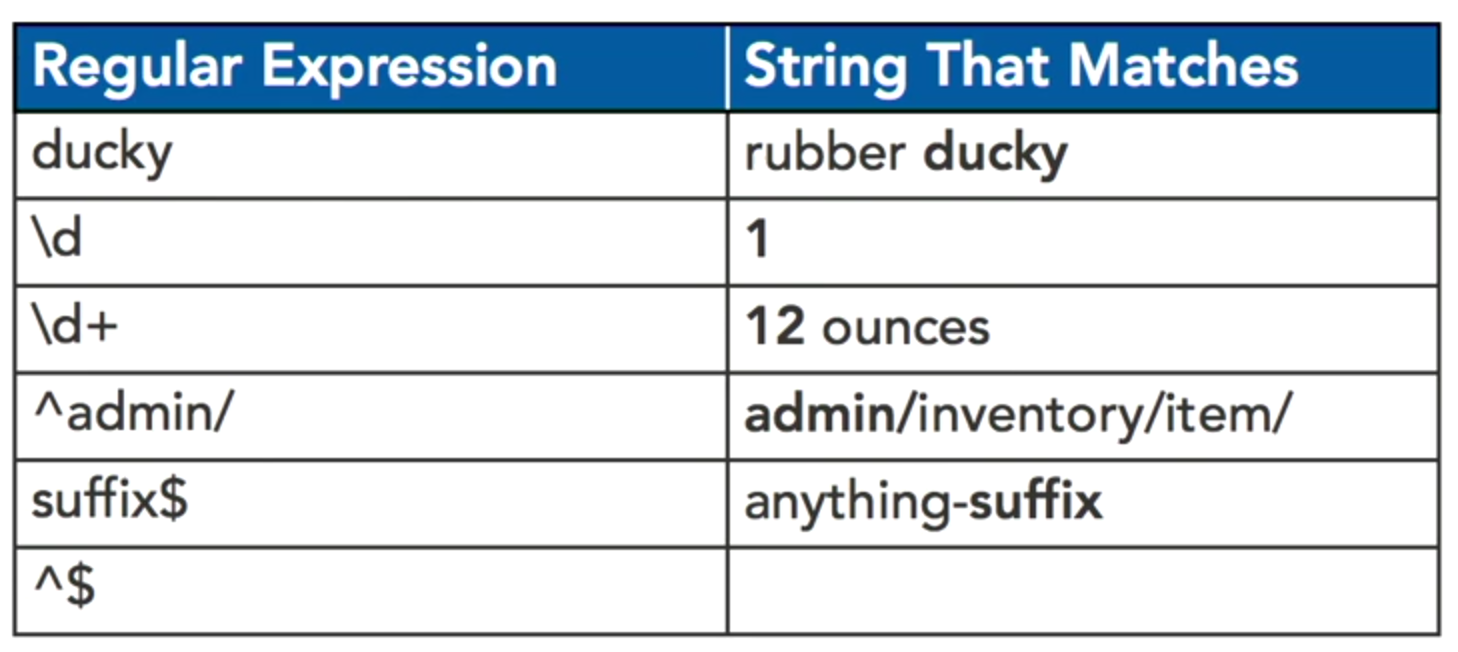 | Regular Expression | String That Matches |
|---|---|
| ducky | rubber **ducky** |
| \d | **1** |
| \d+ | **12** ounces |
| ^admin/ | **admin**/inventory/item/ |
| suffix$ | anything-**suffix** |
| ^$ | |